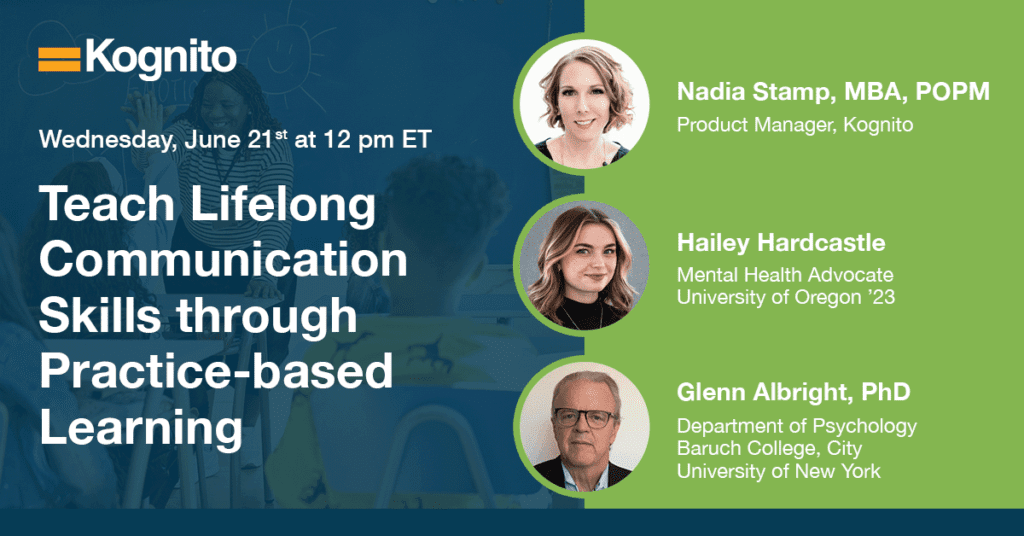 Kognito

Wednesday, June 21$^{st}$ at 12 pm ET

Teach Lifelong Communication Skills through Practice-based Learning

Nadia Stamp, MBA, POPM
Product Manager, Kognito

Hailey Hardcastle
Mental Health Advocate
University of Oregon '23

Glenn Albright, PhD
Department of Psychology
Baruch College, City
University of New York